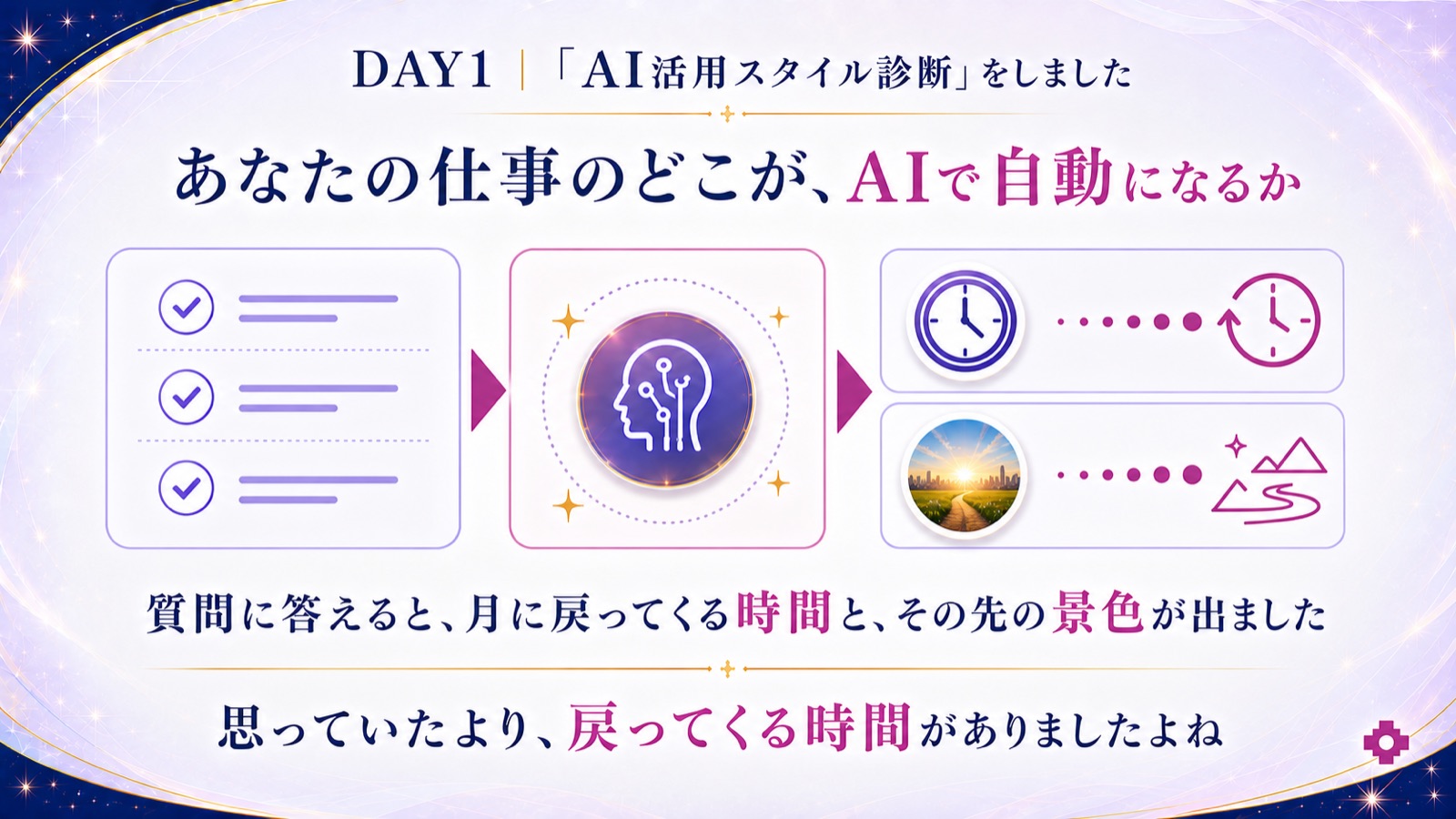 DAY1 | 「AI活用スタイル診断」をしました

あなたの仕事のどこが、AIで自動になるか

質問に答えると、月に戻ってくる時間と、その先の景色が出ました

思っていたより、戻ってくる時間がありましたよね